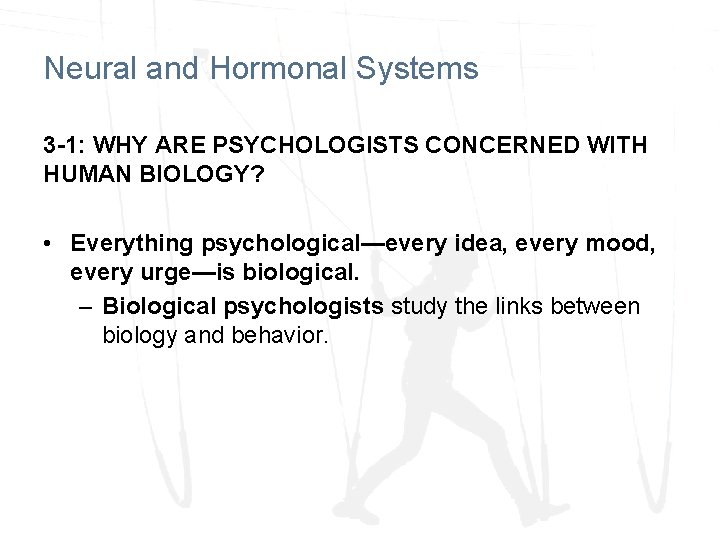 Neural and Hormonal Systems

3-1: WHY ARE PSYCHOLOGISTS CONCERNED WITH HUMAN BIOLOGY?

• Everything psychological—every idea, every mood, every urge—is biological.
– Biological psychologists study the links between biology and behavior.